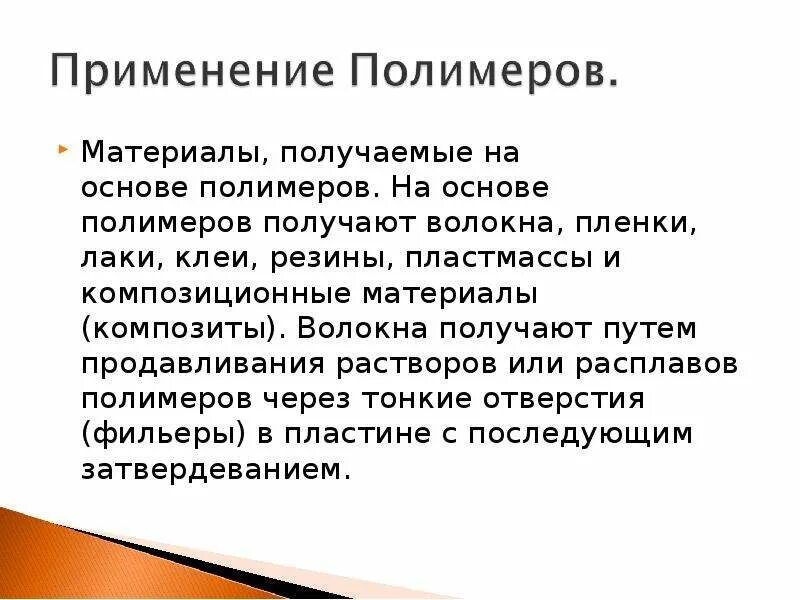 Применение Полимеров.

Материалы, получаемые на основе полимеров. На основе полимеров получают волокна, пленки, лаки, клеи, резины, пластмассы и композиционные материалы (композиты). Волокна получают путем продавливания растворов или расплавов полимеров через тонкие отверстия (фильеры) в пластине с последующим затвердеванием.